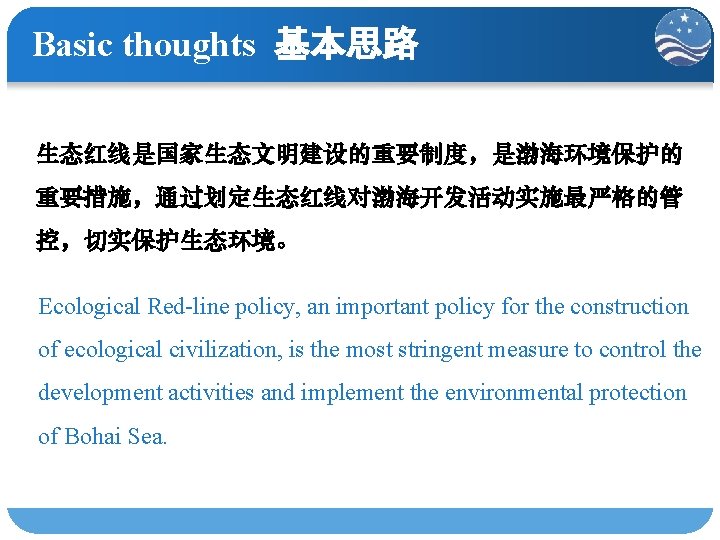 Basic thoughts 基本思路

生态红线是国家生态文明建设的重要制度，是渤海环境保护的重要措施，通过划定生态红线对渤海开发活动实施最严格的管控，切实保护生态环境。

Ecological Red-line policy, an important policy for the construction of ecological civilization, is the most stringent measure to control the development activities and implement the environmental protection of Bohai Sea.